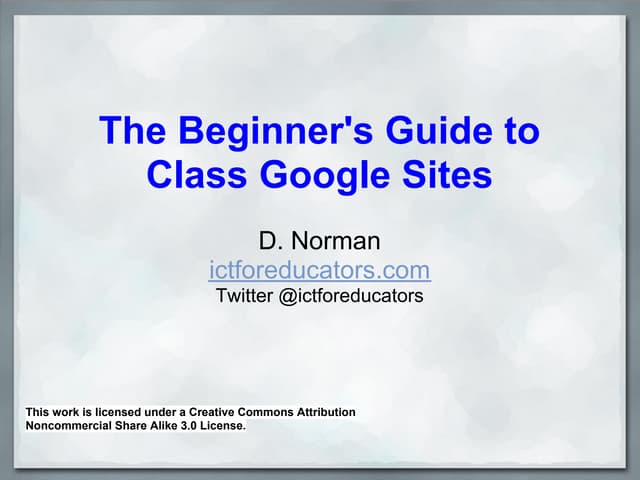 The Beginner's Guide to Class Google Sites

D. Norman
ictforeducators.com
Twitter @ictforeducators

This work is licensed under a Creative Commons Attribution Noncommercial Share Alike 3.0 License.